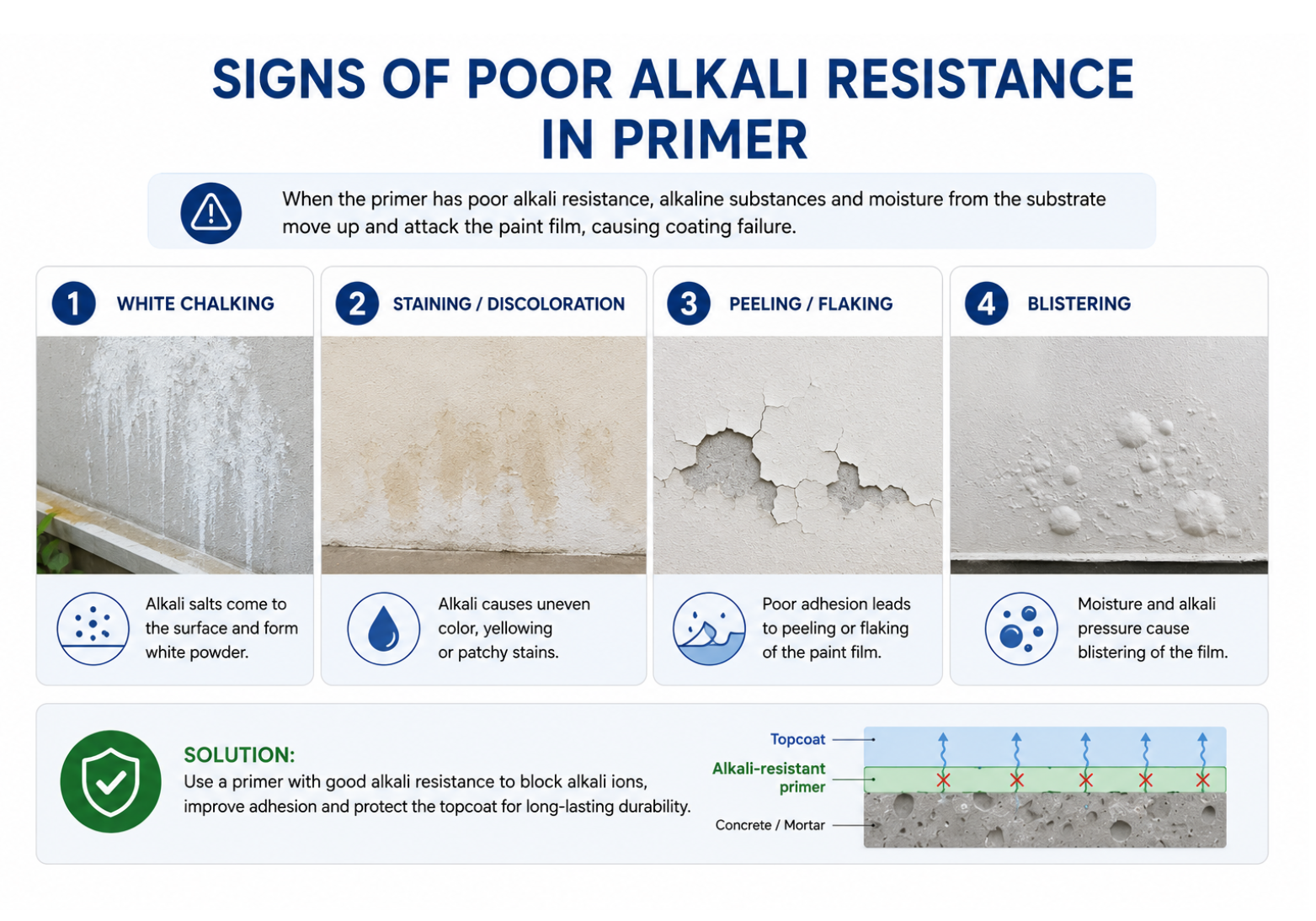 SIGNS OF POOR ALKALI RESISTANCE IN PRIMER

When the primer has poor alkali resistance, alkaline substances and moisture from the substrate move up and attack the paint film, causing coating failure.

1 WHITE CHALKING

Alkali salts come to the surface and form white powder.

2 STAINING / DISCOLORATION

Alkali causes uneven color, yellowing or patchy stains.

3 PEELING / FLAKING

Poor adhesion leads to peeling or flaking of the paint film.

4 BLISTERING

Moisture and alkali pressure cause blistering of the film.

SOLUTION:
Use a primer with good alkali resistance to block alkali ions, improve adhesion and protect the topcoat for long-lasting durability.

Topcoat
Alkali-resistant primer
Concrete / Mortar